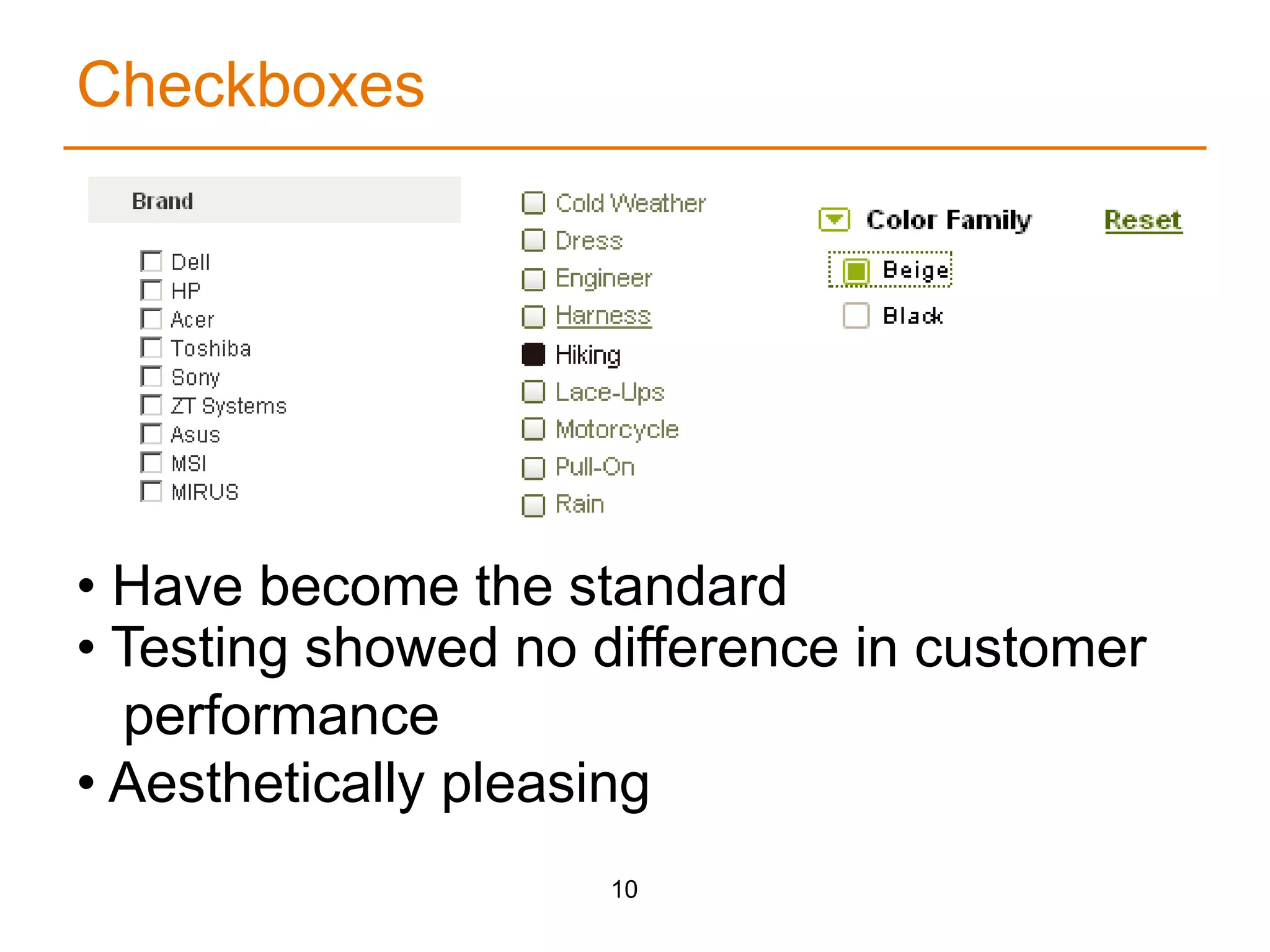 Checkboxes

Brand

Dell
HP
Acer
Toshiba
Sony
ZT Systems
Asus
MSI
MIRUS

Cold Weather
Dress
Engineer
Harness
Hiking
Lace-Ups
Motorcycle
Pull-On
Rain

Color Family Reset

Beige
Black

• Have become the standard
• Testing showed no difference in customer performance
• Aesthetically pleasing

10